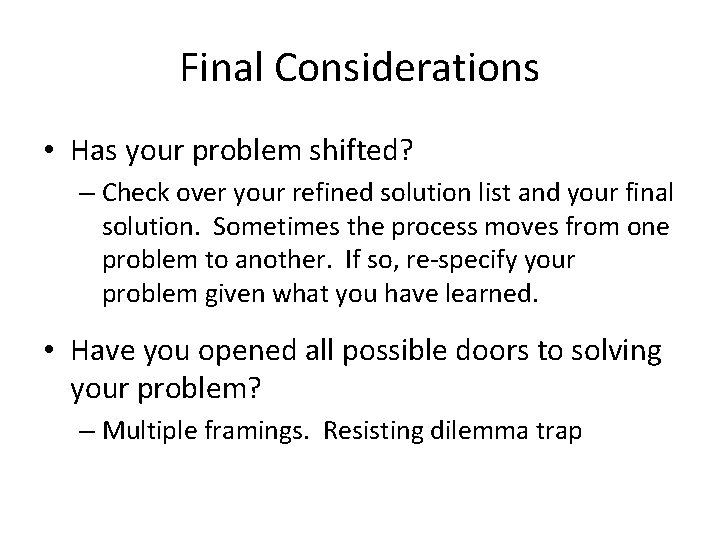 Final Considerations

• Has your problem shifted?

– Check over your refined solution list and your final solution. Sometimes the process moves from one problem to another. If so, re-specify your problem given what you have learned.

• Have you opened all possible doors to solving your problem?

– Multiple framings. Resisting dilemma trap